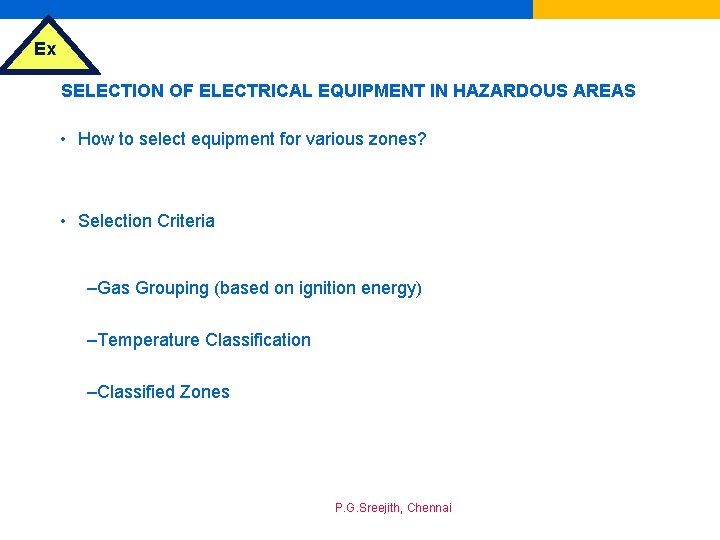 Ex

SELECTION OF ELECTRICAL EQUIPMENT IN HAZARDOUS AREAS

• How to select equipment for various zones?

• Selection Criteria

–Gas Grouping (based on ignition energy)

–Temperature Classification

–Classified Zones

P.G.Sreejith, Chennai